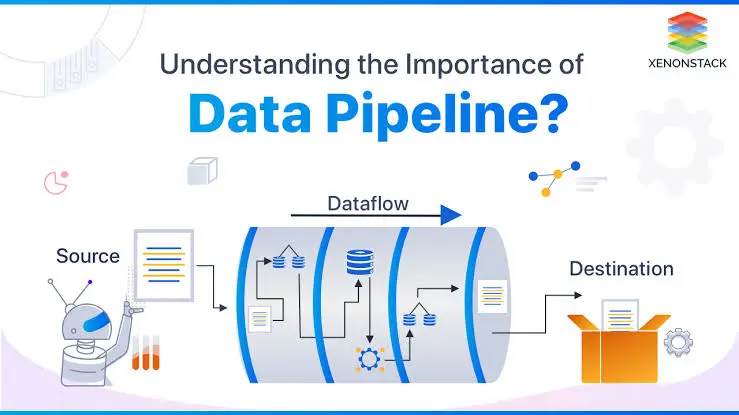 XENONSTACK

Understanding the Importance of

Data Pipeline?

Dataflow

Source

Destination